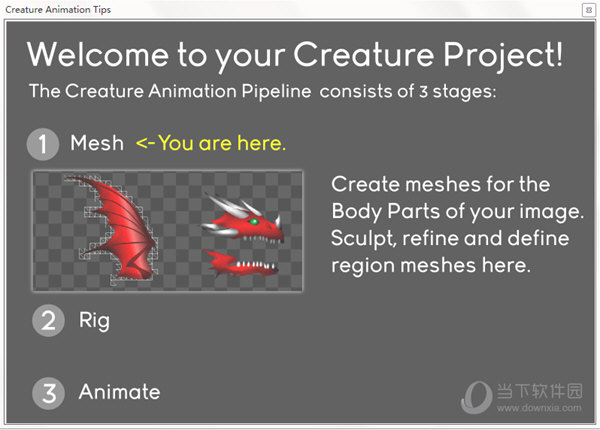 Creature Animation Tips

Welcome to your Creature Project!

The Creature Animation Pipeline consists of 3 stages:

1 Mesh <- You are here.

Create meshes for the Body Parts of your image. Sculpt, refine and define region meshes here.

2 Rig

3 Animate

当下软件园
www.downxia.com